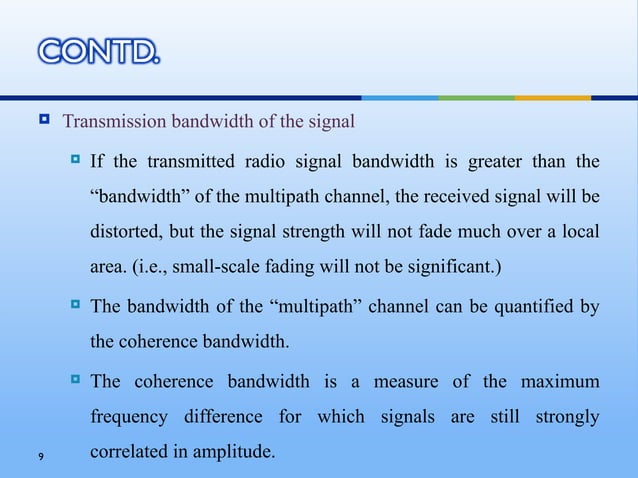 CONTD.

Transmission bandwidth of the signal

If the transmitted radio signal bandwidth is greater than the “bandwidth” of the multipath channel, the received signal will be distorted, but the signal strength will not fade much over a local area. (i.e., small-scale fading will not be significant.)

The bandwidth of the “multipath” channel can be quantified by the coherence bandwidth.

The coherence bandwidth is a measure of the maximum frequency difference for which signals are still strongly correlated in amplitude.

9